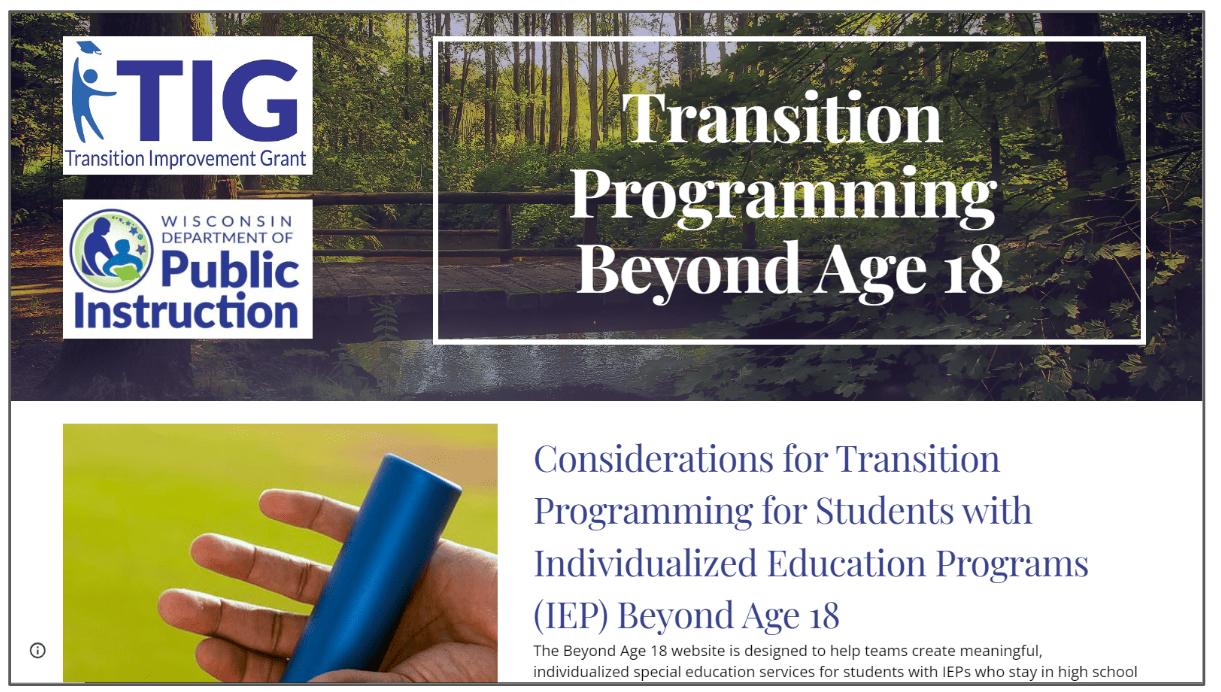 TIG
Transition Improvement Grant

WISCONSIN DEPARTMENT OF Public Instruction

Transition Programming Beyond Age 18

Considerations for Transition Programming for Students with Individualized Education Programs (IEP) Beyond Age 18

The Beyond Age 18 website is designed to help teams create meaningful, individualized special education services for students with IEPs who stay in high school